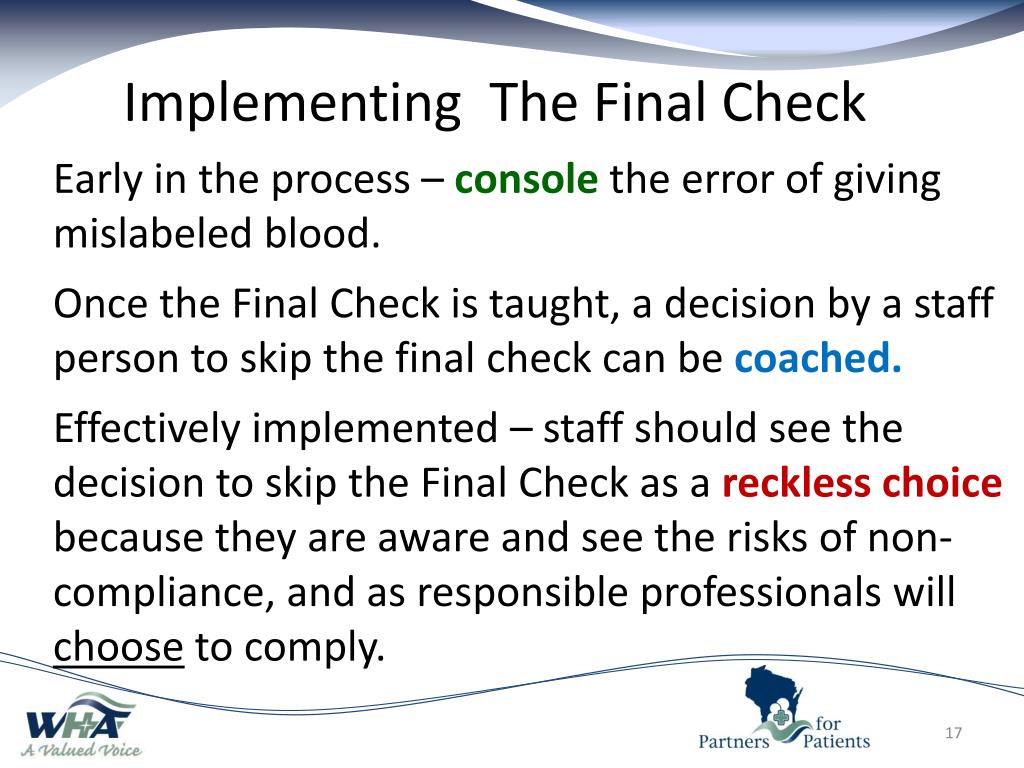 Implementing The Final Check

Early in the process – console the error of giving mislabeled blood.

Once the Final Check is taught, a decision by a staff person to skip the final check can be coached.

Effectively implemented – staff should see the decision to skip the Final Check as a reckless choice because they are aware and see the risks of non-compliance, and as responsible professionals will choose to comply.

WHA
A Valued Voice

Partners for Patients

17